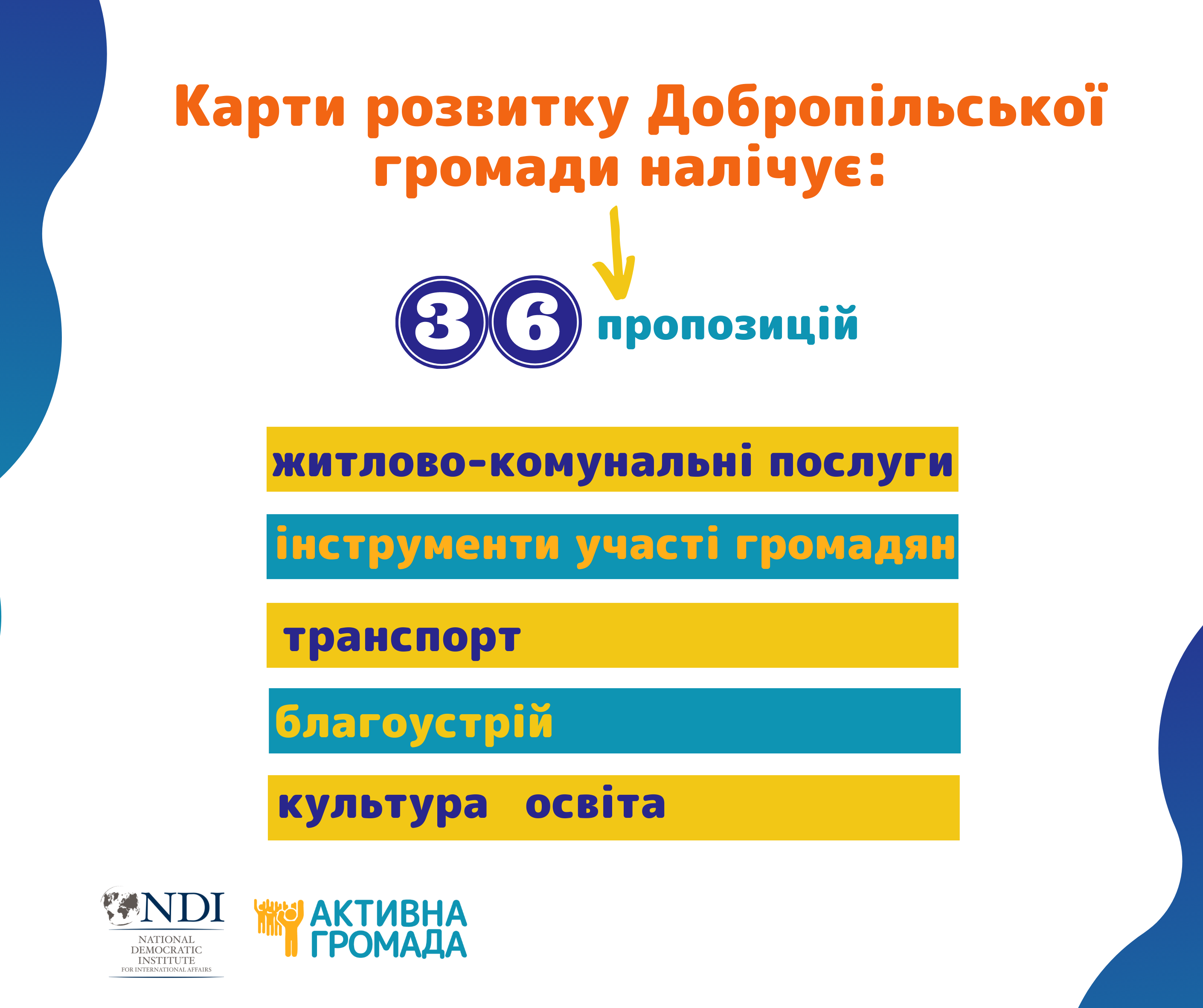 Карти розвитку Добропільської громади налічує:

36 пропозицій

житлово-комунальні послуги

інструменти участі громадян

транспорт

благоустрій

культура освіта

NDI
NATIONAL DEMOCRATIC INSTITUTE FOR INTERNATIONAL AFFAIRS

АКТИВНА ГРОМАДА